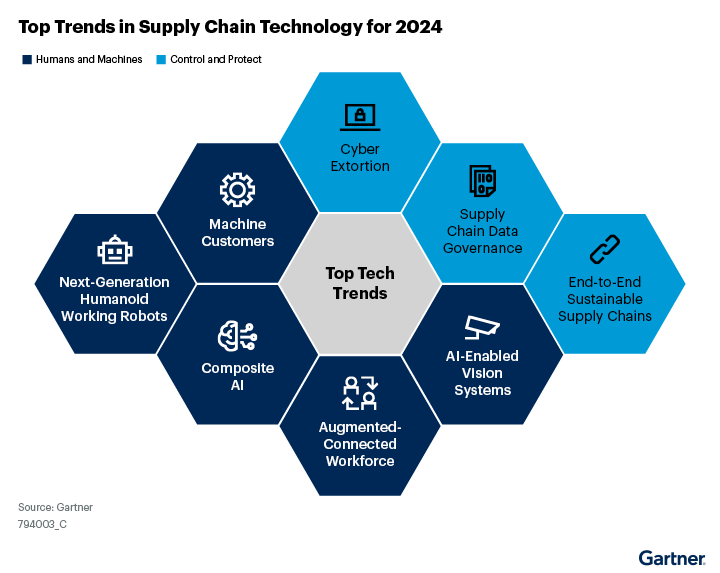 Top Trends in Supply Chain Technology for 2024

Humans and Machines   Control and Protect

Cyber Extortion

Machine Customers

Supply Chain Data Governance

Next-Generation Humanoid Working Robots

Top Tech Trends

End-to-End Sustainable Supply Chains

Composite AI

AI-Enabled Vision Systems

Augmented-Connected Workforce

Source: Gartner
794003_C

Gartner